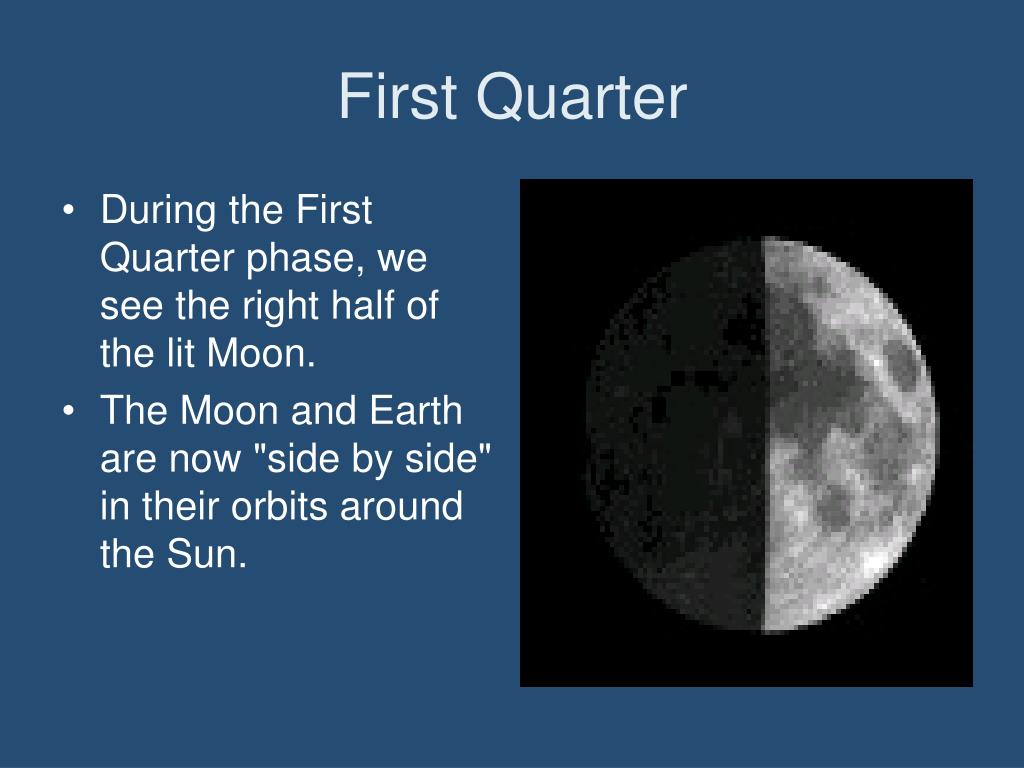 First Quarter

• During the First Quarter phase, we see the right half of the lit Moon.
• The Moon and Earth are now "side by side" in their orbits around the Sun.